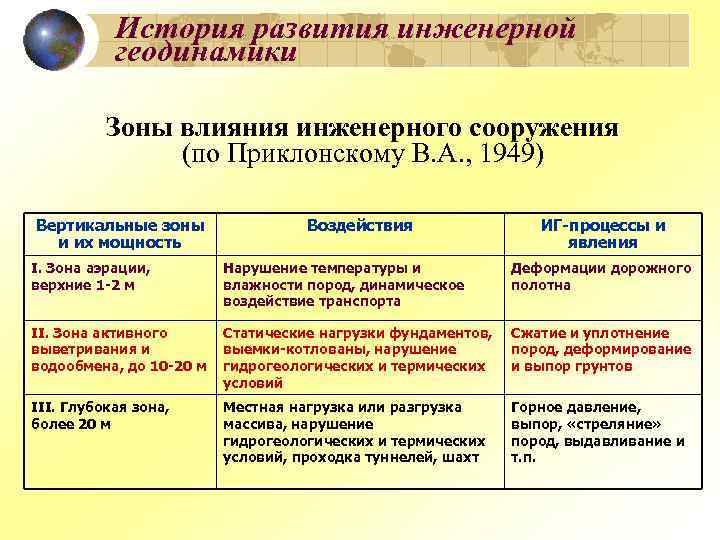 История развития инженерной геодинамики

Зоны влияния инженерного сооружения
(по Приклонскому В.А., 1949)

| Вертикальные зоны и их мощность | Воздействия | ИГ-процессы и явления |
|---|---|---|
| I. Зона аэрации, верхние 1-2 м | Нарушение температуры и влажности пород, динамическое воздействие транспорта | Деформации дорожного полотна |
| II. Зона активного выветривания и водообмена, до 10-20 м | Статические нагрузки фундаментов, выемки-котлованы, нарушение гидрогеологических и термических условий | Сжатие и уплотнение пород, деформирование и выпор грунтов |
| III. Глубокая зона, более 20 м | Местная нагрузка или разгрузка массива, нарушение гидрогеологических и термических условий, проходка туннелей, шахт | Горное давление, выпор, «стреляние» пород, выдавливание и т.п. |